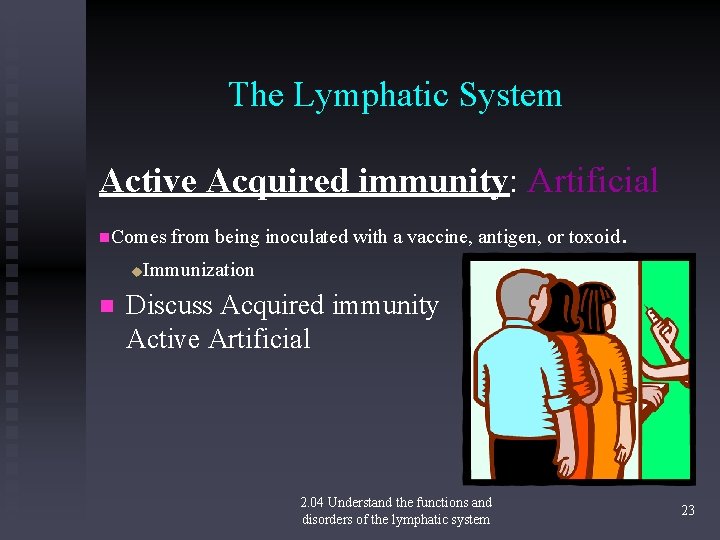 The Lymphatic System

Active Acquired immunity: Artificial

Comes from being inoculated with a vaccine, antigen, or toxoid.

Immunization

Discuss Acquired immunity Active Artificial

2.04 Understand the functions and disorders of the lymphatic system

23